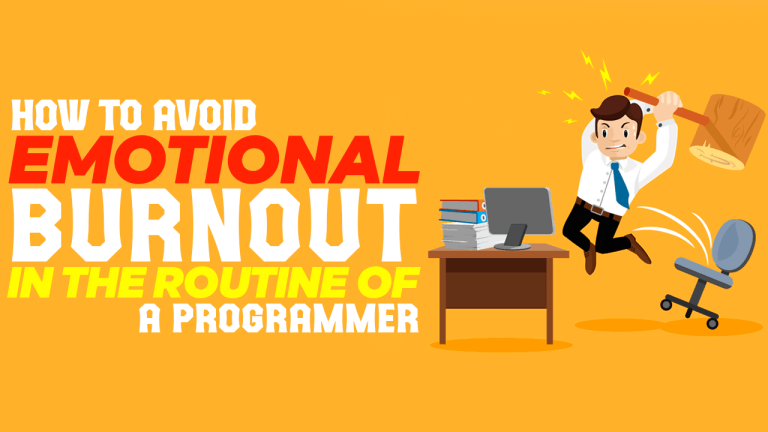 HOW TO AVOID
EMOTIONAL
BURNOUT
IN THE ROUTINE OF
A PROGRAMMER